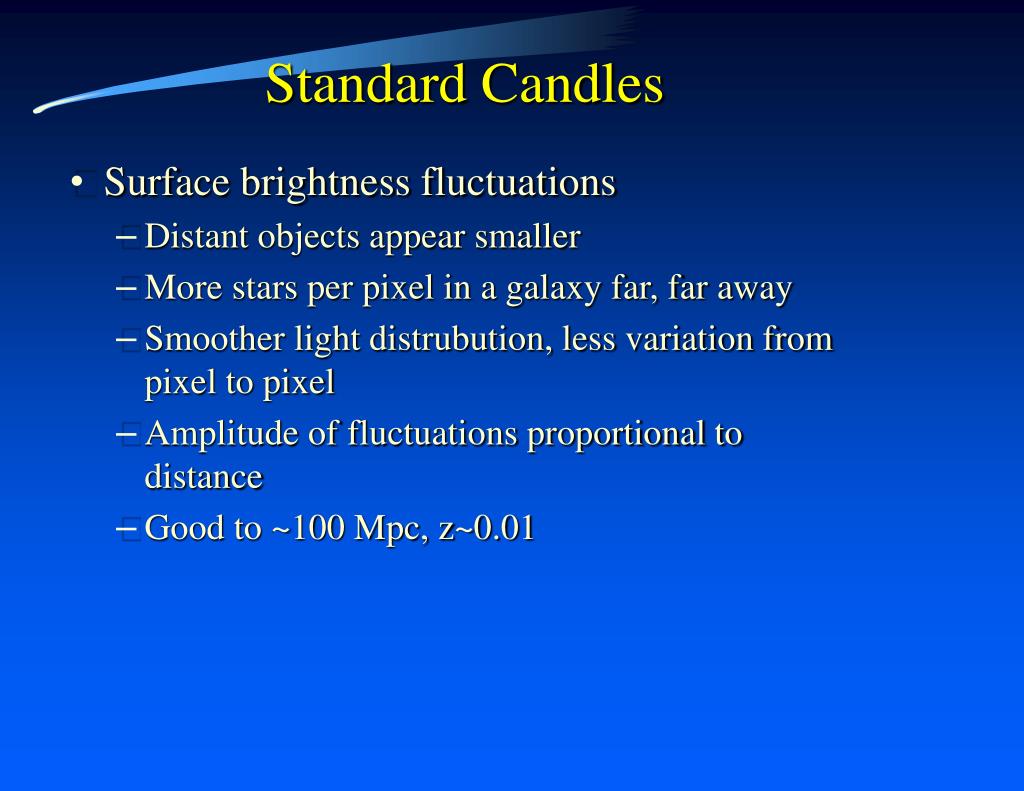 Standard Candles

• Surface brightness fluctuations
– Distant objects appear smaller
– More stars per pixel in a galaxy far, far away
– Smoother light distrubution, less variation from pixel to pixel
– Amplitude of fluctuations proportional to distance
– Good to ~100 Mpc, z~0.01